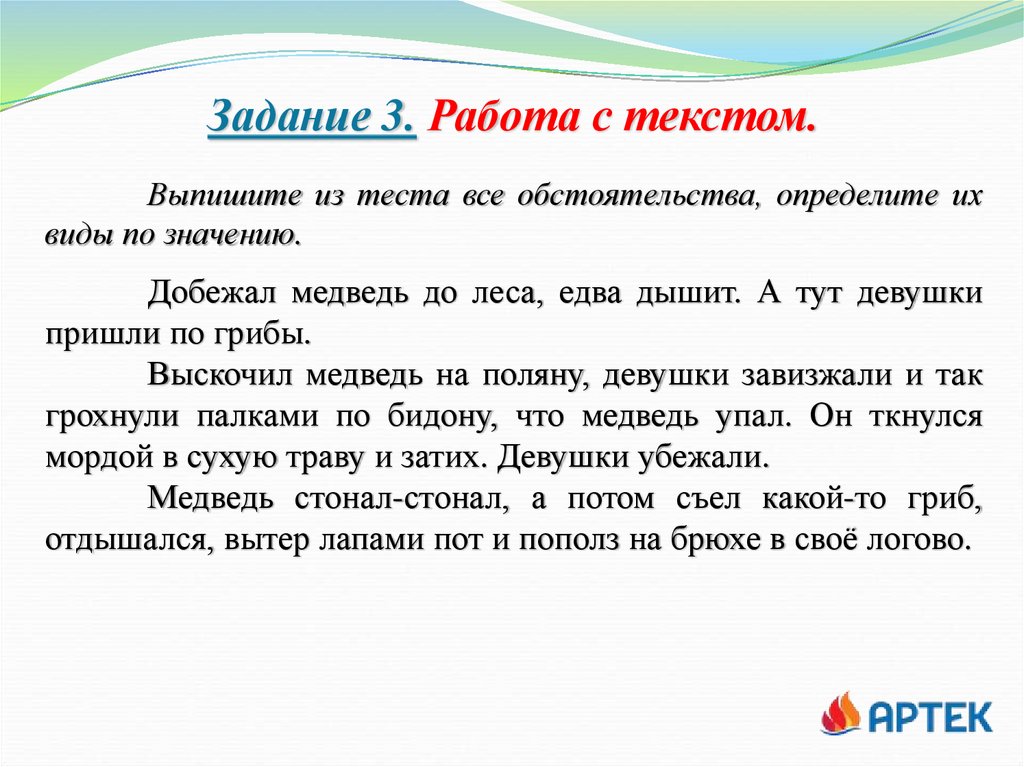 Задание 3. Работа с текстом.

Выпишите из теста все обстоятельства, определите их виды по значению.

Добежал медведь до леса, едва дышит. А тут девушки пришли по грибы.
Выскочил медведь на поляну, девушки завизжали и так грохнули палками по бидону, что медведь упал. Он ткнулся мордой в сухую траву и затих. Девушки убежали.
Медведь стонал-стонал, а потом съел какой-то гриб, отдышался, вытер лапами пот и пополз на брюхе в своё логово.

АРТЕК